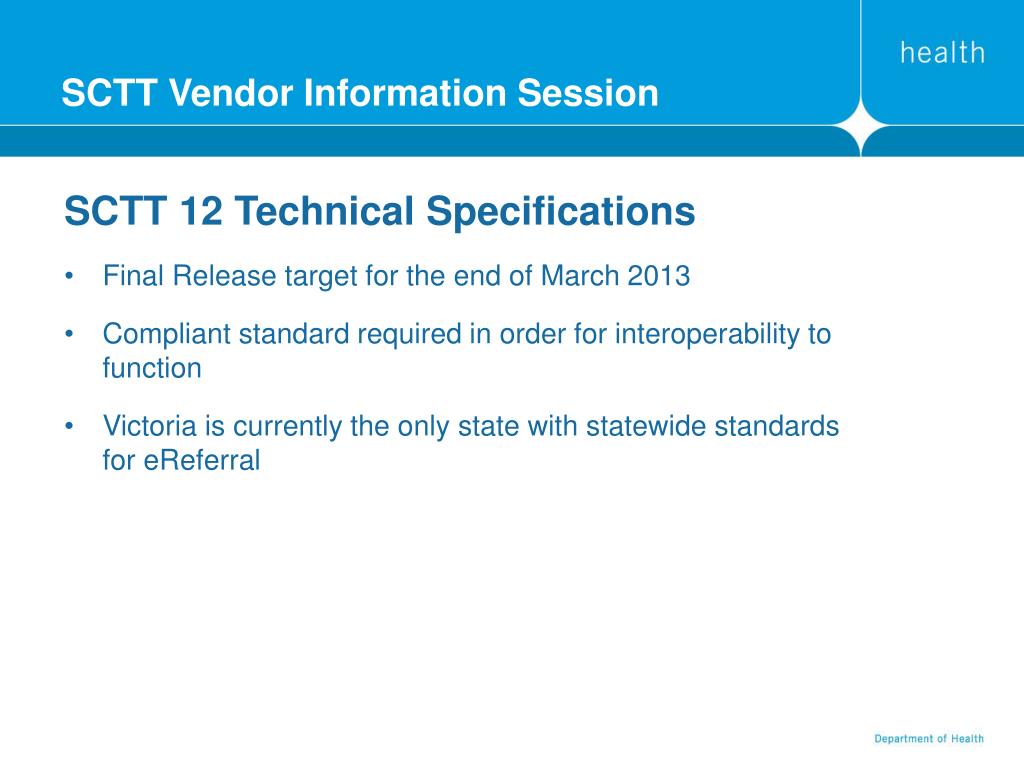 health

SCTT Vendor Information Session

SCTT 12 Technical Specifications

• Final Release target for the end of March 2013

• Compliant standard required in order for interoperability to function

• Victoria is currently the only state with statewide standards for eReferral

Department of Health